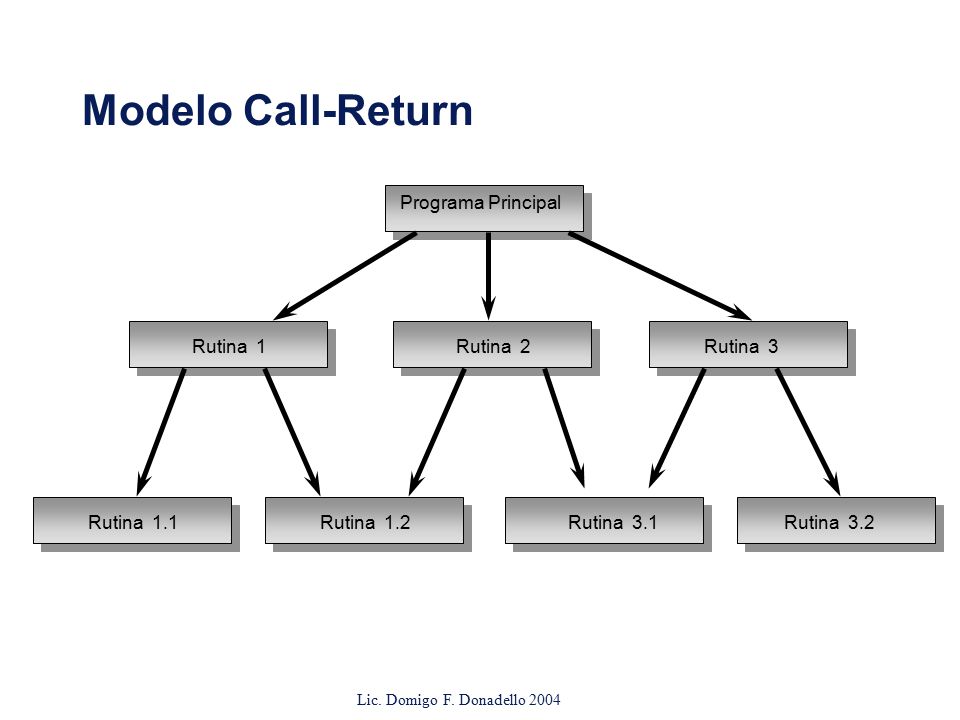 Modelo Call-Return

Programa Principal

Rutina 1

Rutina 2

Rutina 3

Rutina 1.1

Rutina 1.2

Rutina 3.1

Rutina 3.2

Lic. Domigo F. Donadello 2004